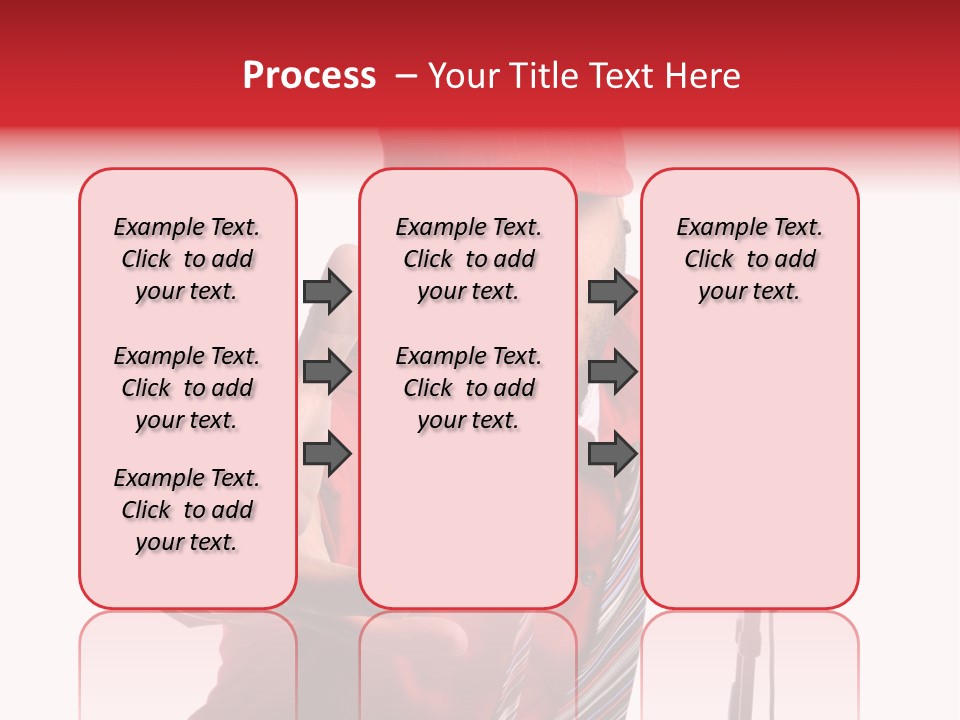 Process – Your Title Text Here

Example Text. Click to add your text.

Example Text. Click to add your text.

Example Text. Click to add your text.

Example Text. Click to add your text.

Example Text. Click to add your text.

Example Text. Click to add your text.